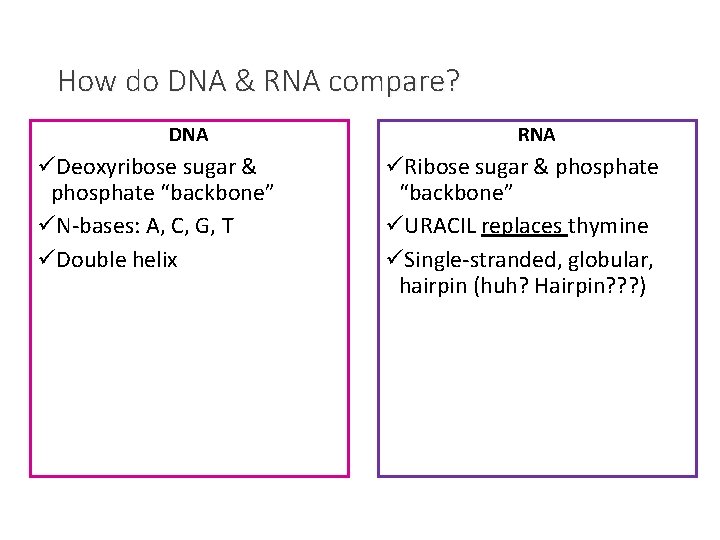 How do DNA & RNA compare?

DNA

✓Deoxyribose sugar & phosphate “backbone”

✓N-bases: A, C, G, T

✓Double helix

RNA

✓Ribose sugar & phosphate “backbone”

✓URACIL replaces thymine

✓Single-stranded, globular, hairpin (huh? Hairpin???)